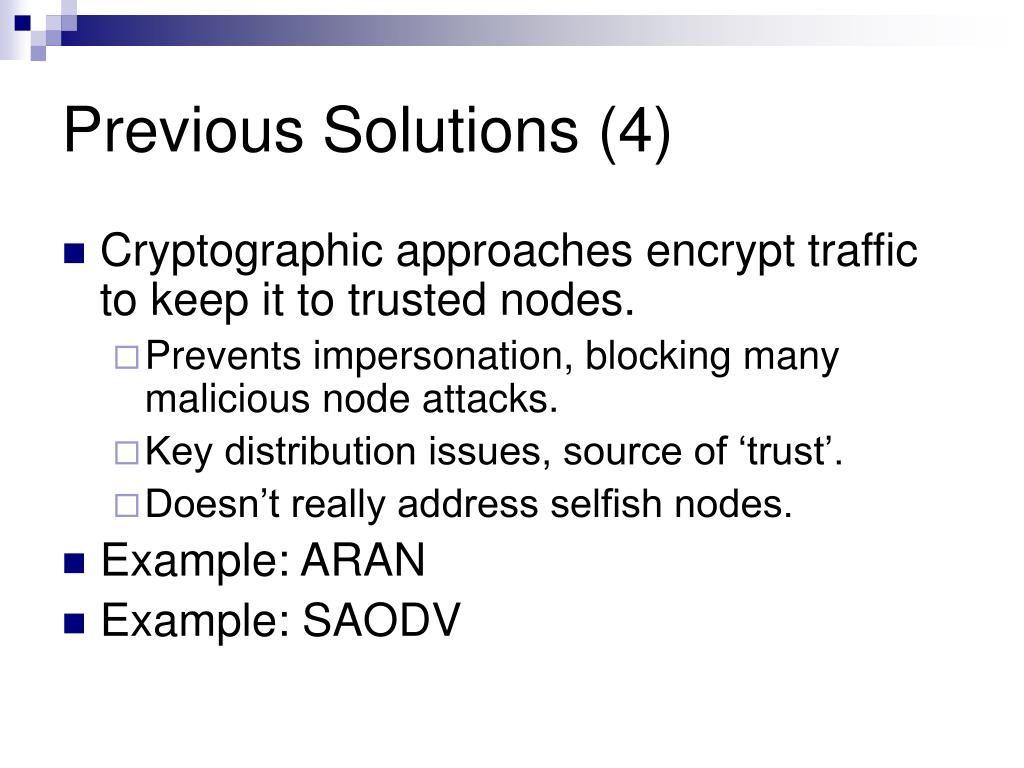 Previous Solutions (4)

Cryptographic approaches encrypt traffic to keep it to trusted nodes.

Prevents impersonation, blocking many malicious node attacks.

Key distribution issues, source of ‘trust’.

Doesn’t really address selfish nodes.

Example: ARAN

Example: SAODV